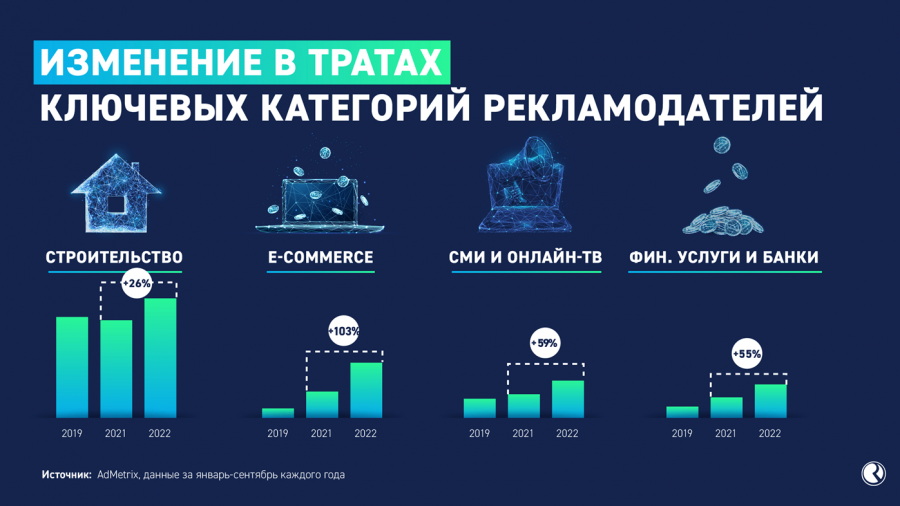 ИЗМЕНЕНИЕ В ТРАТАХ
КЛЮЧЕВЫХ КАТЕГОРИЙ РЕКЛАМОДАТЕЛЕЙ

СТРОИТЕЛЬСТВО

+26%

2019 2021 2022

E-COMMERCE

+103%

2019 2021 2022

СМИ И ОНЛАЙН-ТВ

+59%

2019 2021 2022

ФИН. УСЛУГИ И БАНКИ

+55%

2019 2021 2022

Источник: AdMetrix, данные за январь-сентябрь каждого года